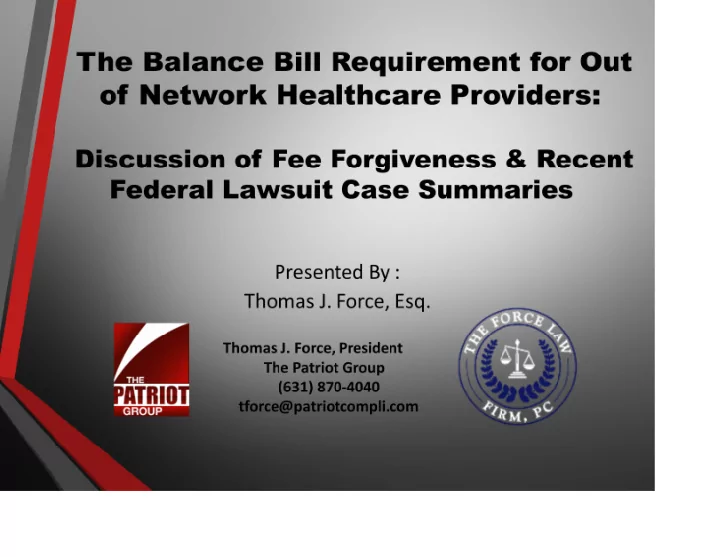 The Balance Bill Requirement for Out of Network Healthcare Providers:

Discussion of Fee Forgiveness & Recent Federal Lawsuit Case Summaries

Presented By :
Thomas J. Force, Esq.

THE PATRIOT GROUP

Thomas J. Force, President
The Patriot Group
(631) 870-4040
tforce@patriotcompli.com

THE FORCE LAW FIRM, PC